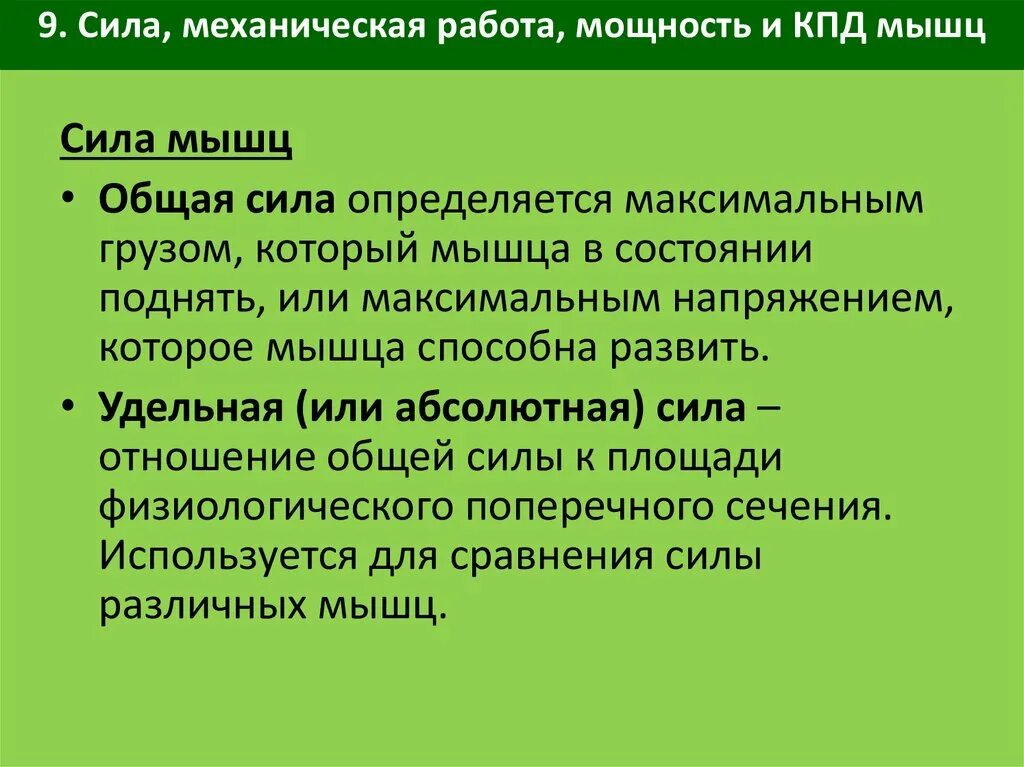 9. Сила, механическая работа, мощность и КПД мышц

Сила мышц

• Общая сила определяется максимальным грузом, который мышца в состоянии поднять, или максимальным напряжением, которое мышца способна развить.

• Удельная (или абсолютная) сила – отношение общей силы к площади физиологического поперечного сечения. Используется для сравнения силы различных мышц.